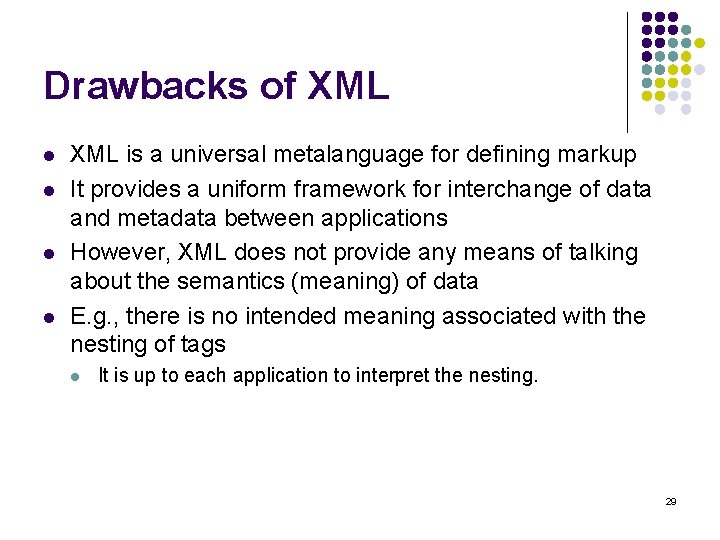 Drawbacks of XML

- XML is a universal metalanguage for defining markup
- It provides a uniform framework for interchange of data and metadata between applications
- However, XML does not provide any means of talking about the semantics (meaning) of data
- E.g., there is no intended meaning associated with the nesting of tags
  - It is up to each application to interpret the nesting.

29